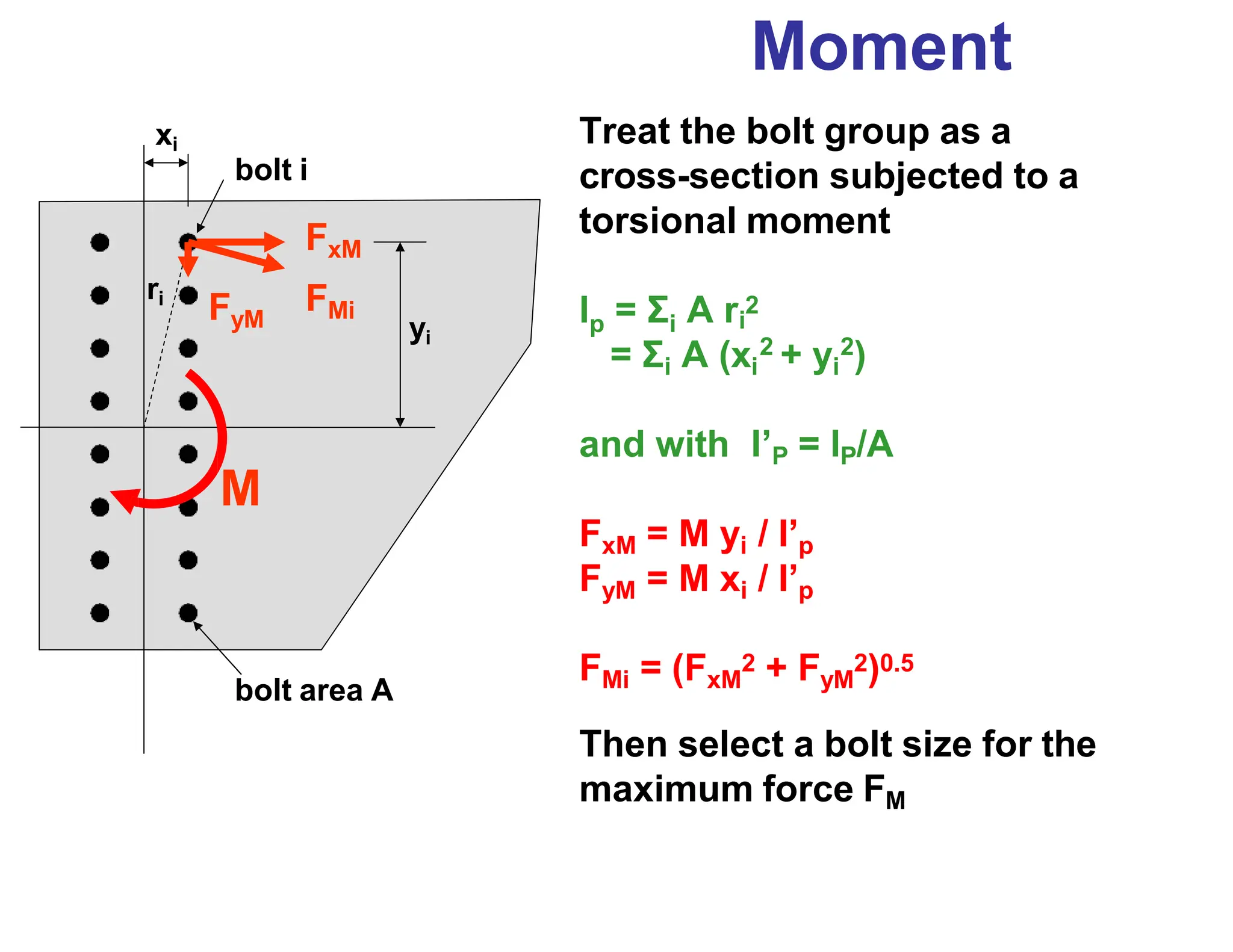 Moment

$x_i$

bolt i

$F_{xM}$

$r_i$

$F_{yM}$

$F_{Mi}$

$y_i$

M

bolt area A

Treat the bolt group as a cross-section subjected to a torsional moment

$I_p = \Sigma_i A r_i^2$
$= \Sigma_i A (x_i^2 + y_i^2)$

and with $I'_P = I_P/A$

$F_{xM} = M y_i / I'_p$
$F_{yM} = M x_i / I'_p$

$F_{Mi} = (F_{xM}^2 + F_{yM}^2)^{0.5}$

Then select a bolt size for the maximum force $F_M$